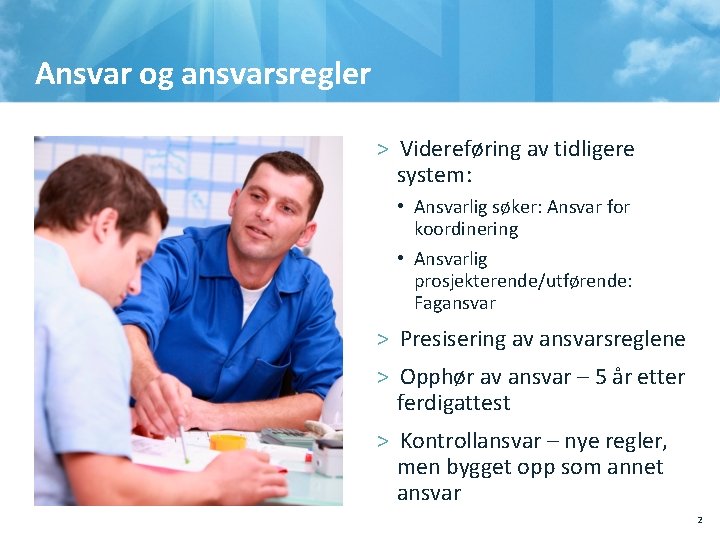 Ansvar og ansvarsregler

> Videreføring av tidligere system:

• Ansvarlig søker: Ansvar for koordinering

• Ansvarlig prosjekterende/utførende: Fagansvar

> Presisering av ansvarsreglene

> Opphør av ansvar – 5 år etter ferdigattest

> Kontrollansvar – nye regler, men bygget opp som annet ansvar

2